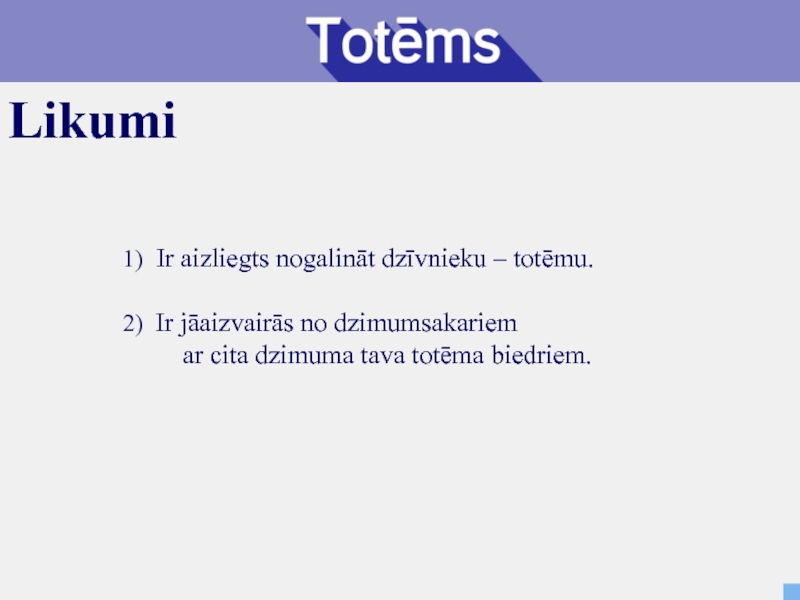 Totēms

Likumi

1) Ir aizliegts nogalināt dzīvnieku – totēmu.

2) Ir jāaizvairās no dzimumsakariem ar cita dzimuma tava totēma biedriem.